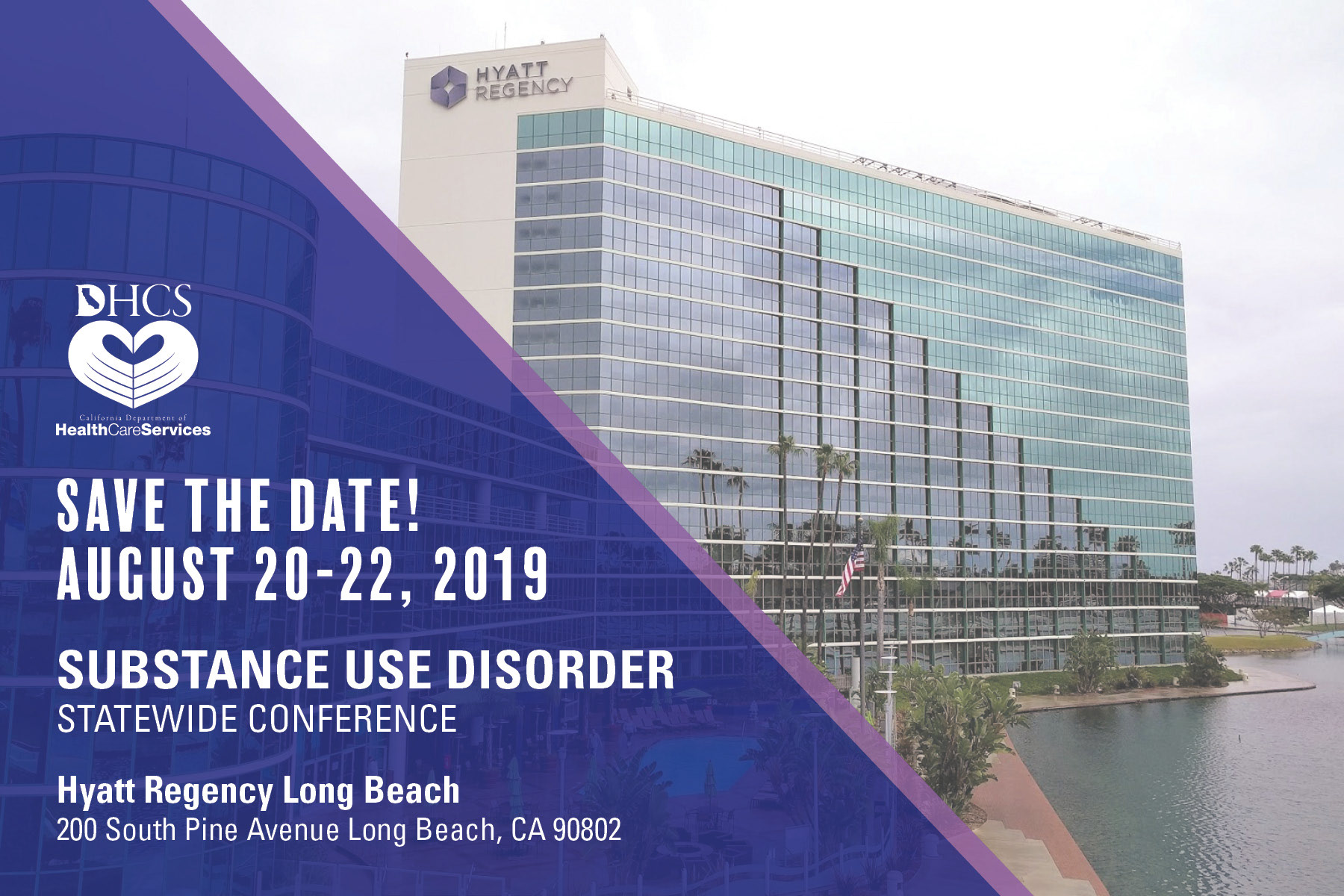 HYATT REGENCY

DHCS
California Department of
HealthCareServices

SAVE THE DATE!
AUGUST 20-22, 2019

SUBSTANCE USE DISORDER
STATEWIDE CONFERENCE

Hyatt Regency Long Beach
200 South Pine Avenue Long Beach, CA 90802